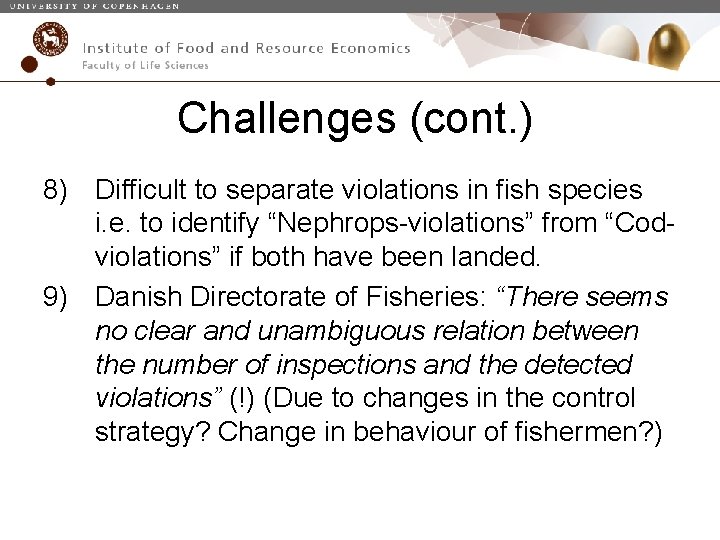 UNIVERSITY OF COPENHAGEN

Institute of Food and Resource Economics
Faculty of Life Sciences

Challenges (cont.)

8) Difficult to separate violations in fish species i.e. to identify “Nephrops-violations” from “Cod-violations” if both have been landed.

9) Danish Directorate of Fisheries: “There seems no clear and unambiguous relation between the number of inspections and the detected violations” (!) (Due to changes in the control strategy? Change in behaviour of fishermen?)